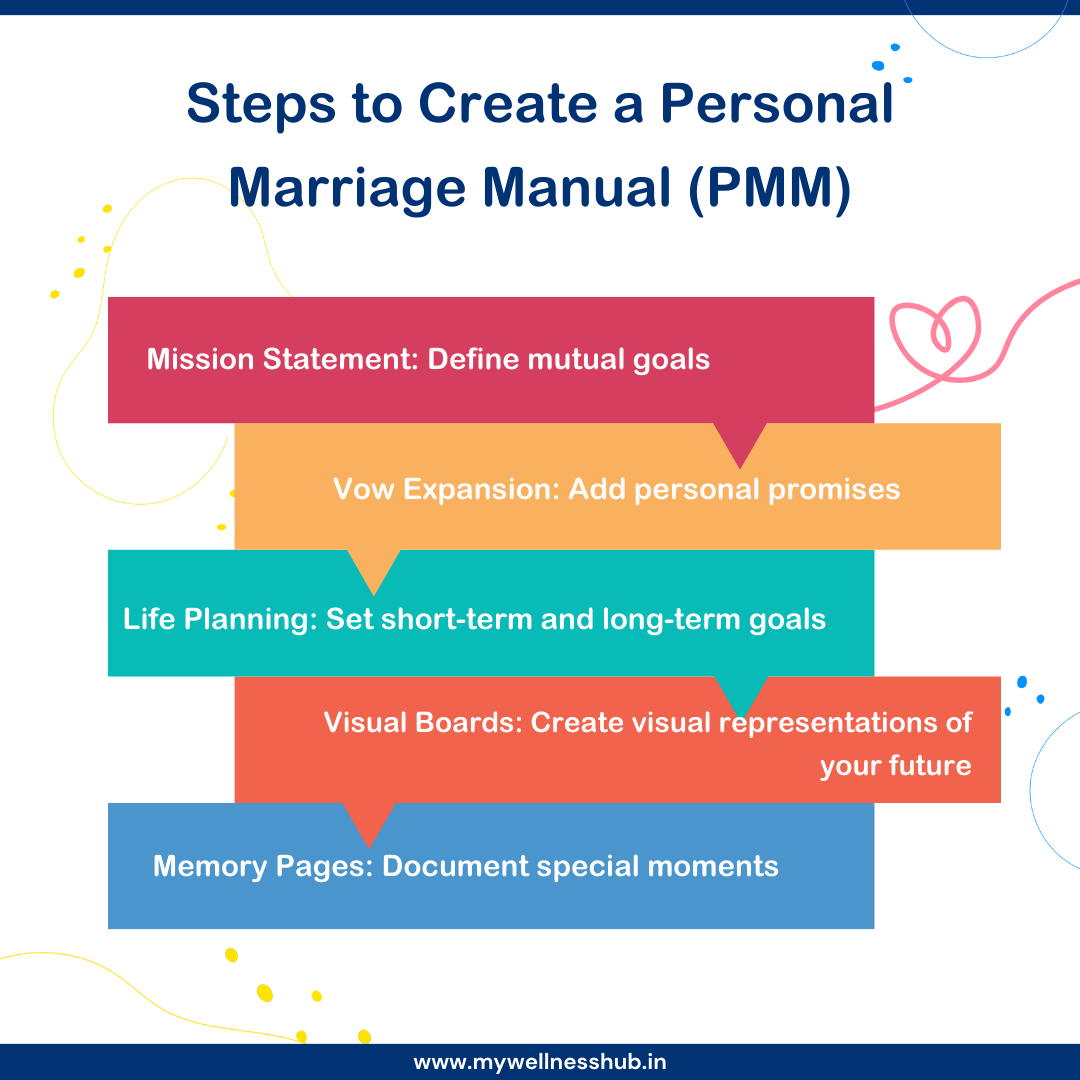 Steps to Create a Personal Marriage Manual (PMM)

Mission Statement: Define mutual goals

Vow Expansion: Add personal promises

Life Planning: Set short-term and long-term goals

Visual Boards: Create visual representations of your future

Memory Pages: Document special moments

www.mywellnesshub.in